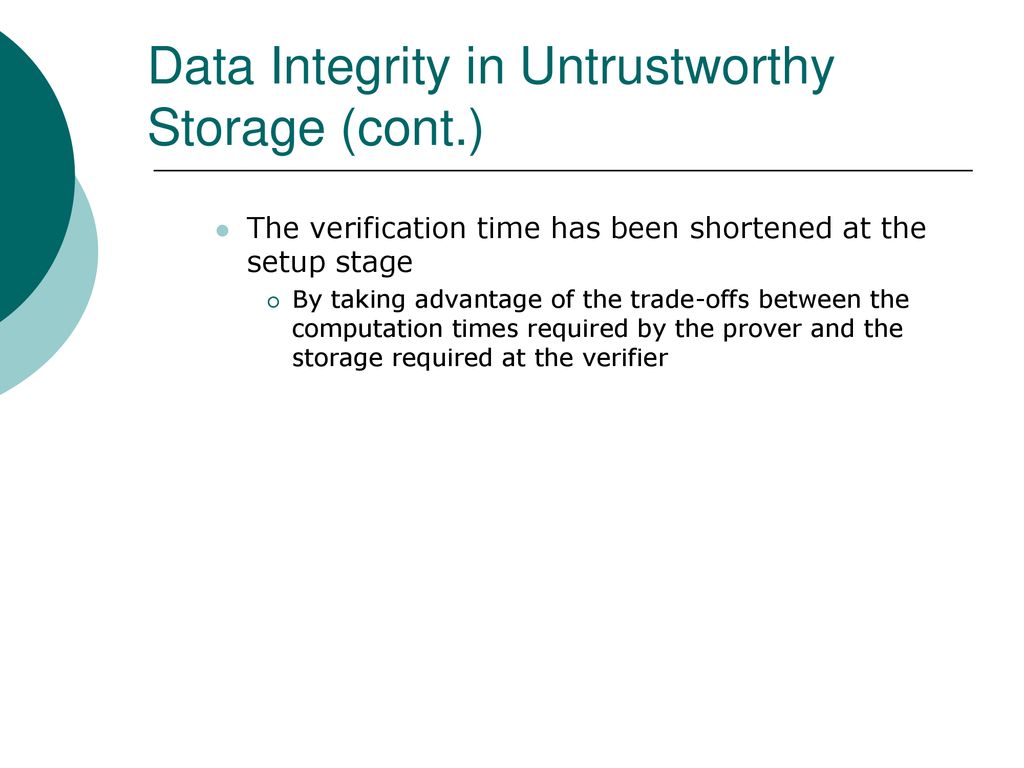 Data Integrity in Untrustworthy Storage (cont.)

The verification time has been shortened at the setup stage

By taking advantage of the trade-offs between the computation times required by the prover and the storage required at the verifier